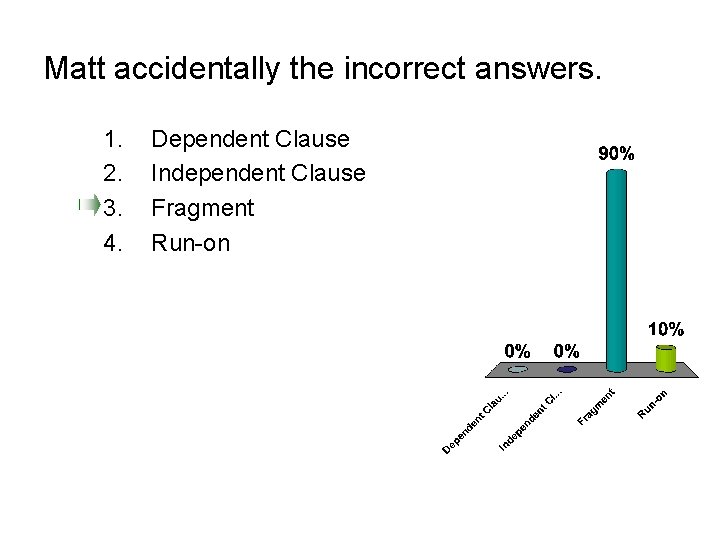 Matt accidentally the incorrect answers.

1. Dependent Clause
2. Independent Clause
3. Fragment
4. Run-on

0%
0%
90%
10%

Dependent Clau...
Independent Cl...
Fragment
Run-on